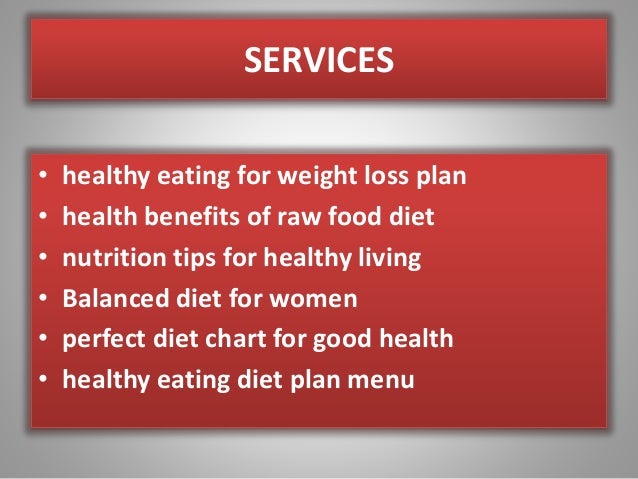 SERVICES

• healthy eating for weight loss plan
• health benefits of raw food diet
• nutrition tips for healthy living
• Balanced diet for women
• perfect diet chart for good health
• healthy eating diet plan menu